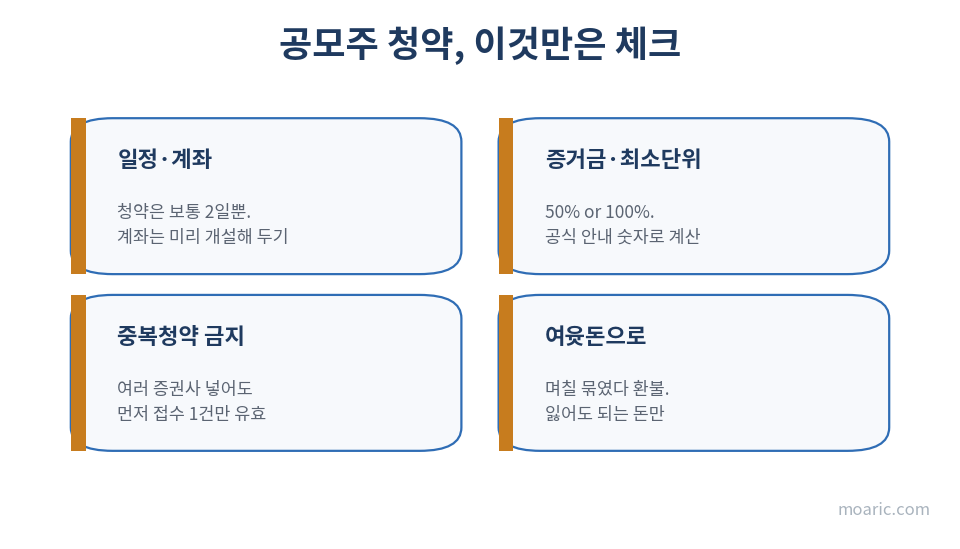 공모주 청약, 이것만은 체크

일정·계좌

청약은 보통 2일뿐.
계좌는 미리 개설해 두기

증거금·최소단위

50% or 100%.
공식 안내 숫자로 계산

중복청약 금지

여러 증권사 넣어도
먼저 접수 1건만 유효

여윳돈으로

며칠 묶였다 환불.
잃어도 되는 돈만

moaric.com